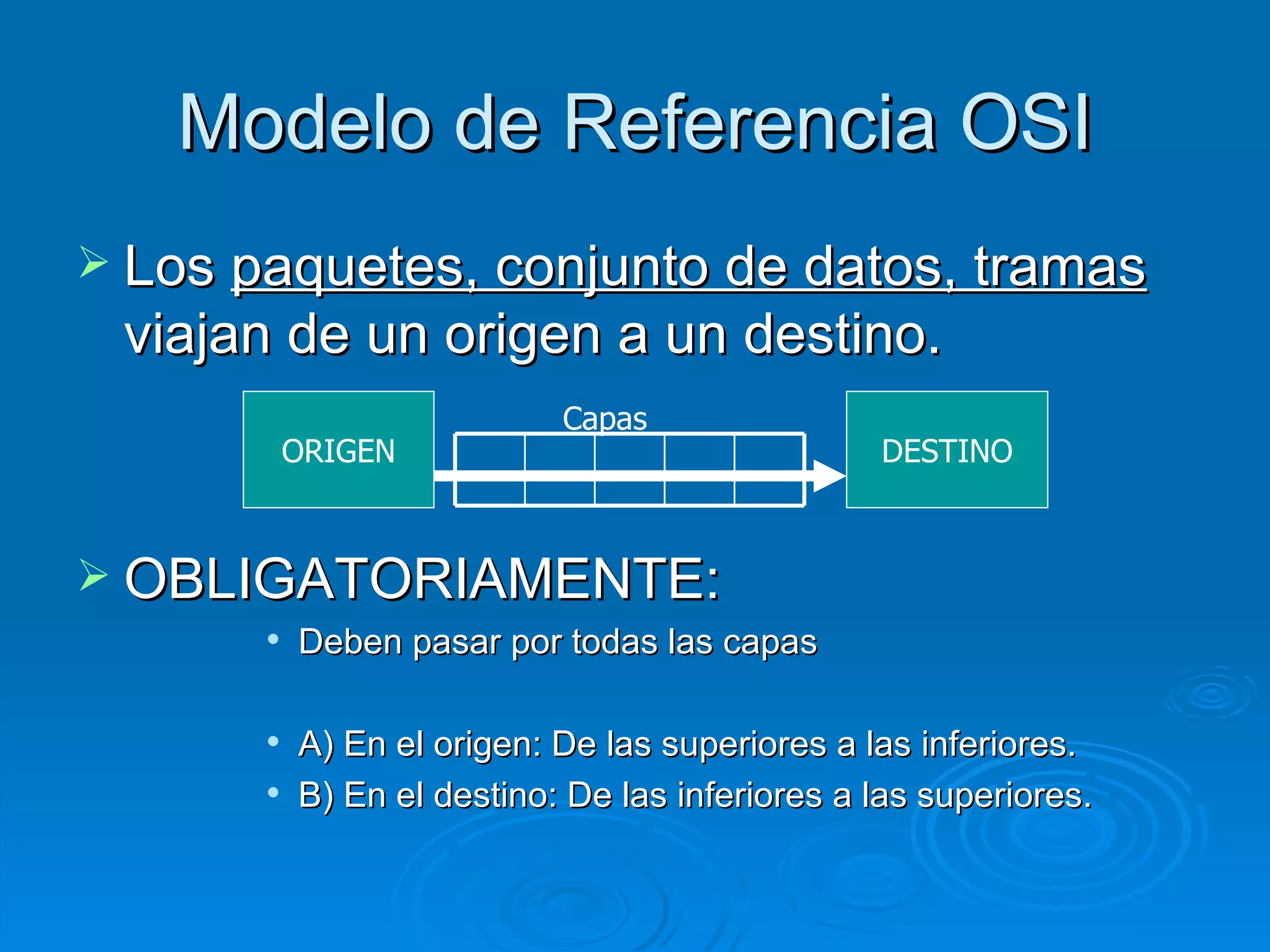 Modelo de Referencia OSI

➢ Los paquetes, conjunto de datos, tramas viajan de un origen a un destino.

ORIGEN

Capas

DESTINO

➢ OBLIGATORIAMENTE:

• Deben pasar por todas las capas

• A) En el origen: De las superiores a las inferiores.
• B) En el destino: De las inferiores a las superiores.